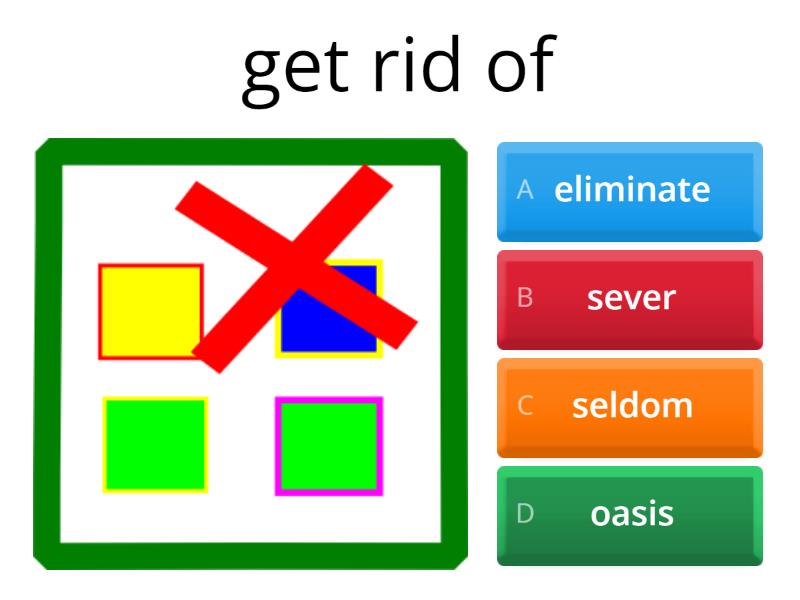 get rid of

A eliminate

B sever

C seldom

D oasis